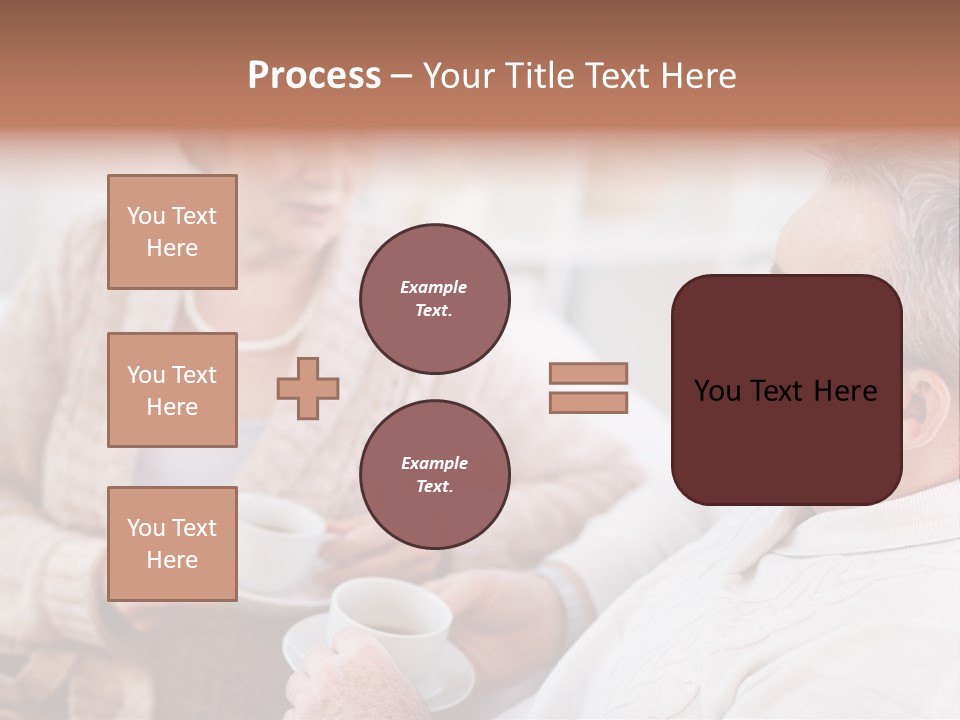 Process – Your Title Text Here

You Text Here

You Text Here

You Text Here

Example Text.

Example Text.

You Text Here